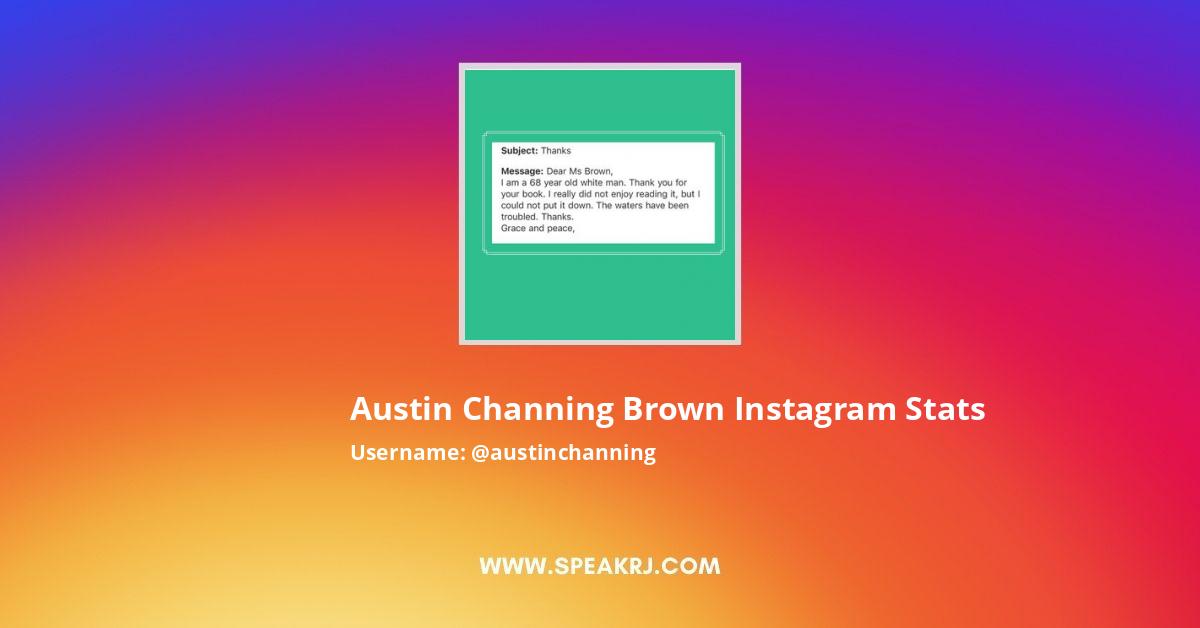 Subject: Thanks

Message: Dear Ms Brown,
I am a 68 year old white man. Thank you for your book. I really did not enjoy reading it, but I could not put it down. The waters have been troubled. Thanks.
Grace and peace,

Austin Channing Brown Instagram Stats

Username: @austinchanning

WWW.SPEAKRJ.COM